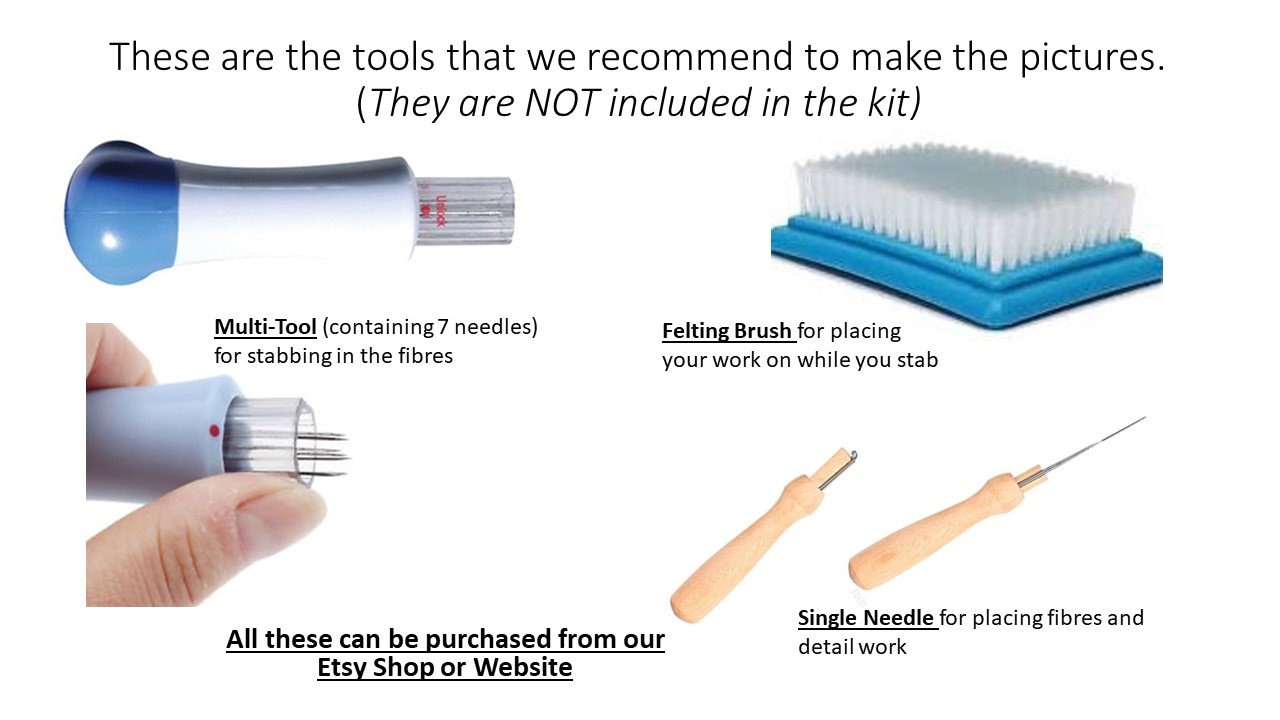 These are the tools that we recommend to make the pictures.
(They are NOT included in the kit)

Unlock

Multi-Tool (containing 7 needles) for stabbing in the fibres

Felting Brush for placing your work on while you stab

Single Needle for placing fibres and detail work

All these can be purchased from our Etsy Shop or Website